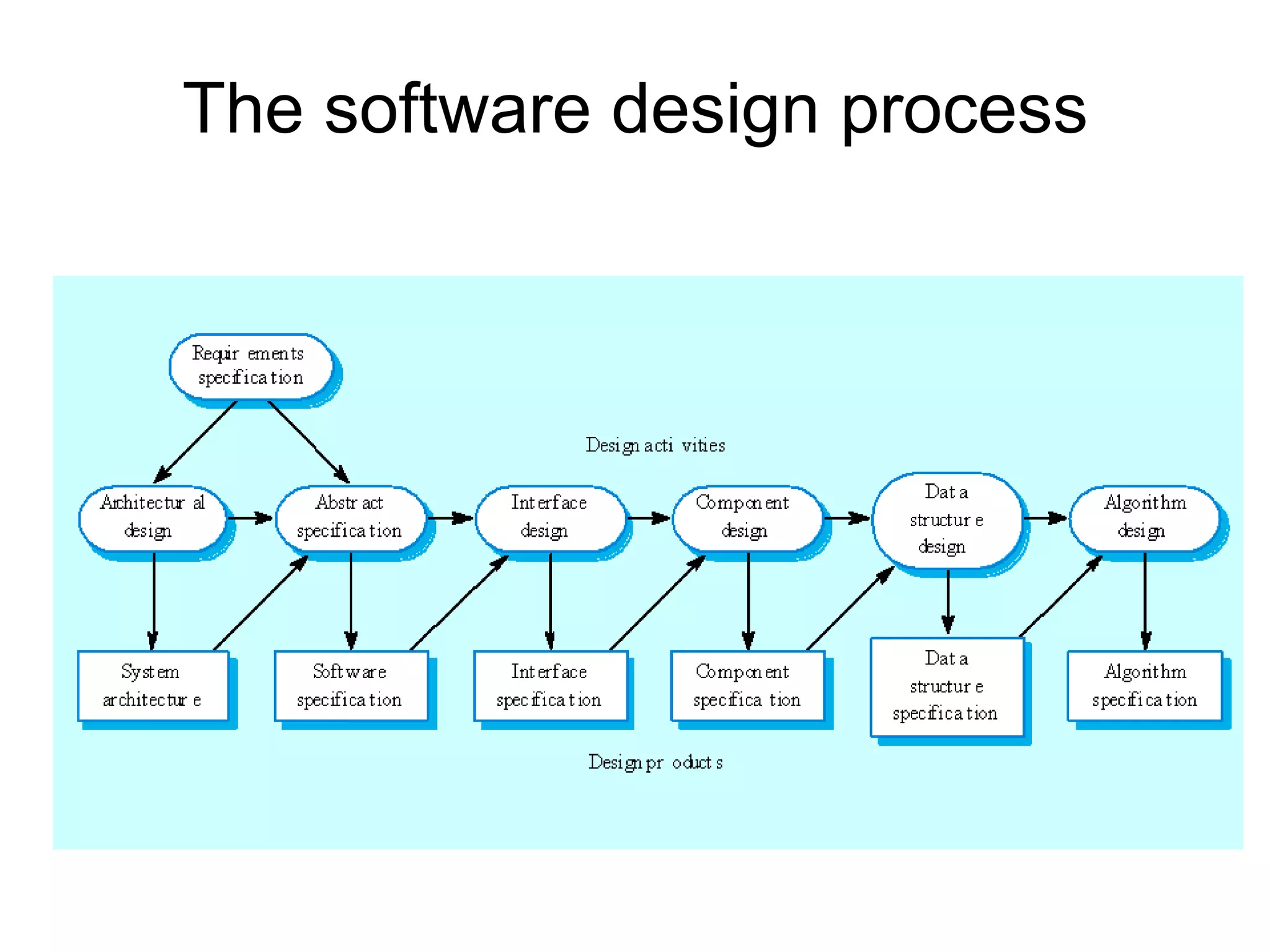 The software design process

Requirements specification

Design activities

Architectural design

Abstract specification

Interface design

Component design

Data structure design

Algorithm design

System architecture

Software specification

Interface specification

Component specification

Data structure specification

Algorithm specification

Design products